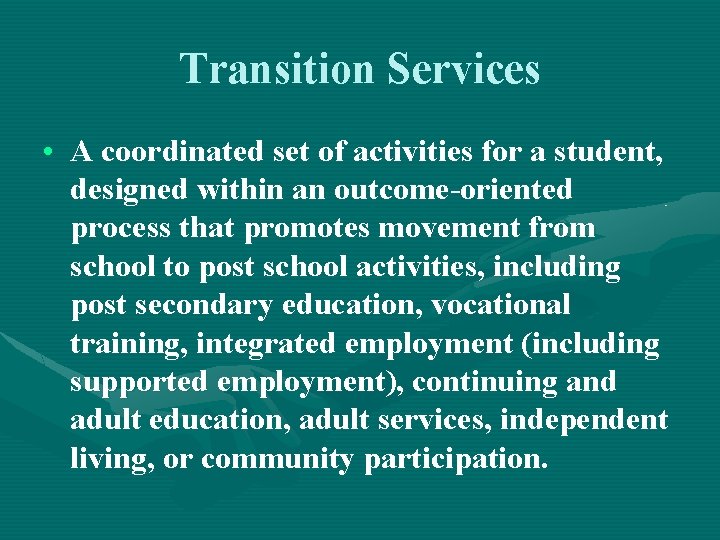 Transition Services

• A coordinated set of activities for a student, designed within an outcome-oriented process that promotes movement from school to post school activities, including post secondary education, vocational training, integrated employment (including supported employment), continuing and adult education, adult services, independent living, or community participation.